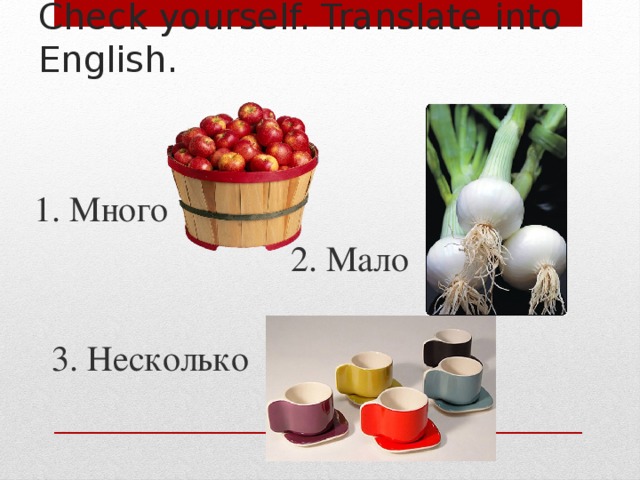 Check yourself. Translate into English.

1. Много

2. Мало

3. Несколько